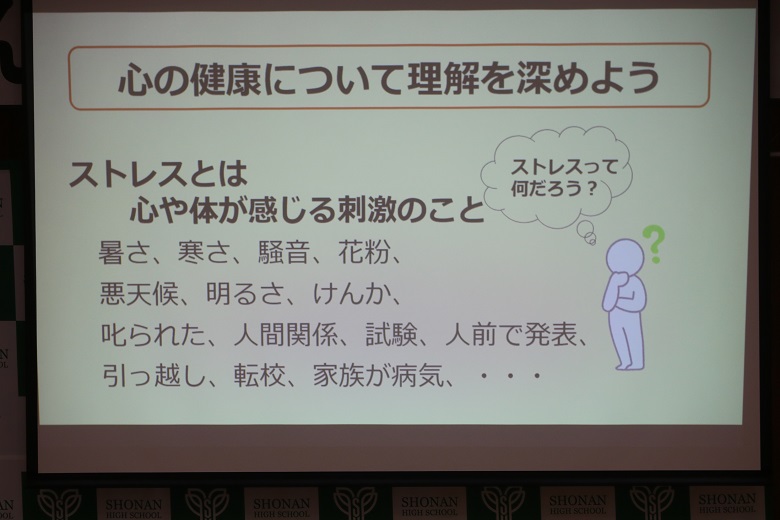 心の健康について理解を深めよう

ストレスとは
心や体が感じる刺激のこと

ストレスって何だろう？

?

暑さ、寒さ、騒音、花粉、
悪天候、明るさ、けんか、
叱られた、人間関係、試験、人前で発表、
引っ越し、転校、家族が病気、・・・

SHONAN HIGH SCHOOL SHONAN HIGH SCHOOL SHONAN HIGH SCHOOL SHONAN HIGH SCHOOL SHONAN HIGH SCHOOL